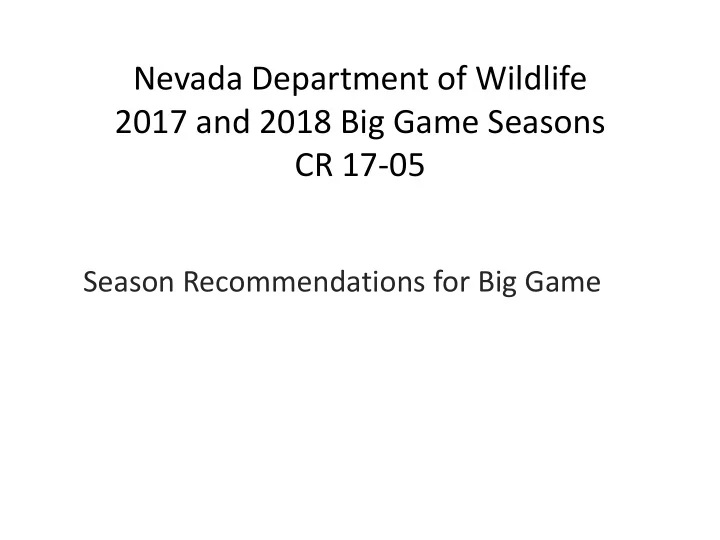 Nevada Department of Wildlife
2017 and 2018 Big Game Seasons
CR 17-05

Season Recommendations for Big Game